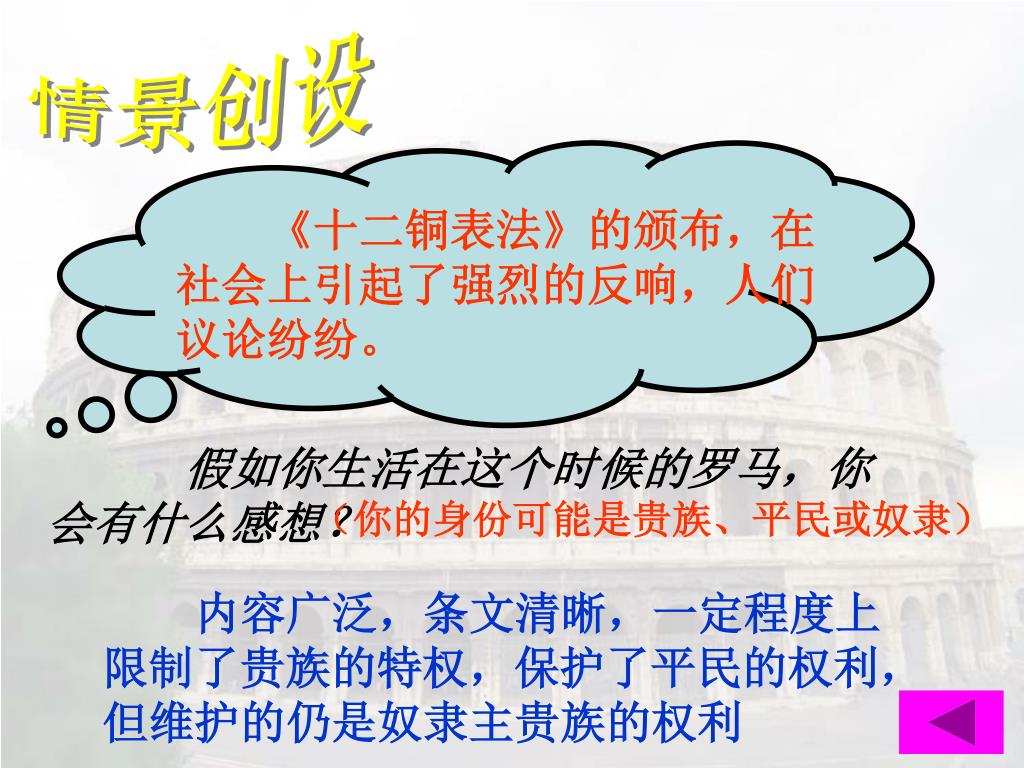 情景创设

《十二铜表法》的颁布，在社会上引起了强烈的反响，人们议论纷纷。

假如你生活在这个时候的罗马，你会有什么感想？（你的身份可能是贵族、平民或奴隶）

内容广泛，条文清晰，一定程度上限制了贵族的特权，保护了平民的权利，但维护的仍是奴隶主贵族的权利